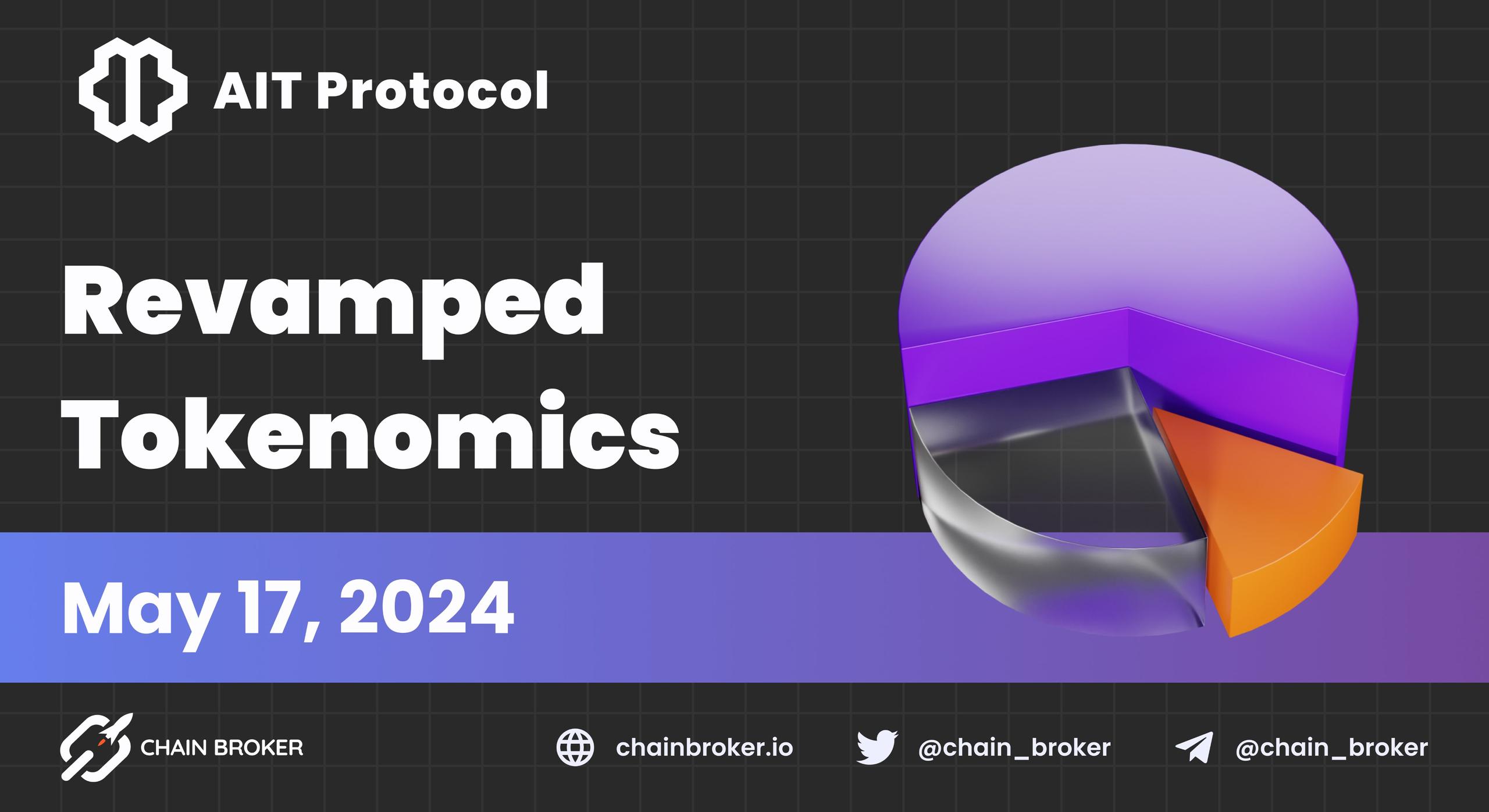 AIT Protocol

Revamped Tokenomics

May 17, 2024

CHAIN BROKER

chainbroker.io

@chain_broker

@chain_broker